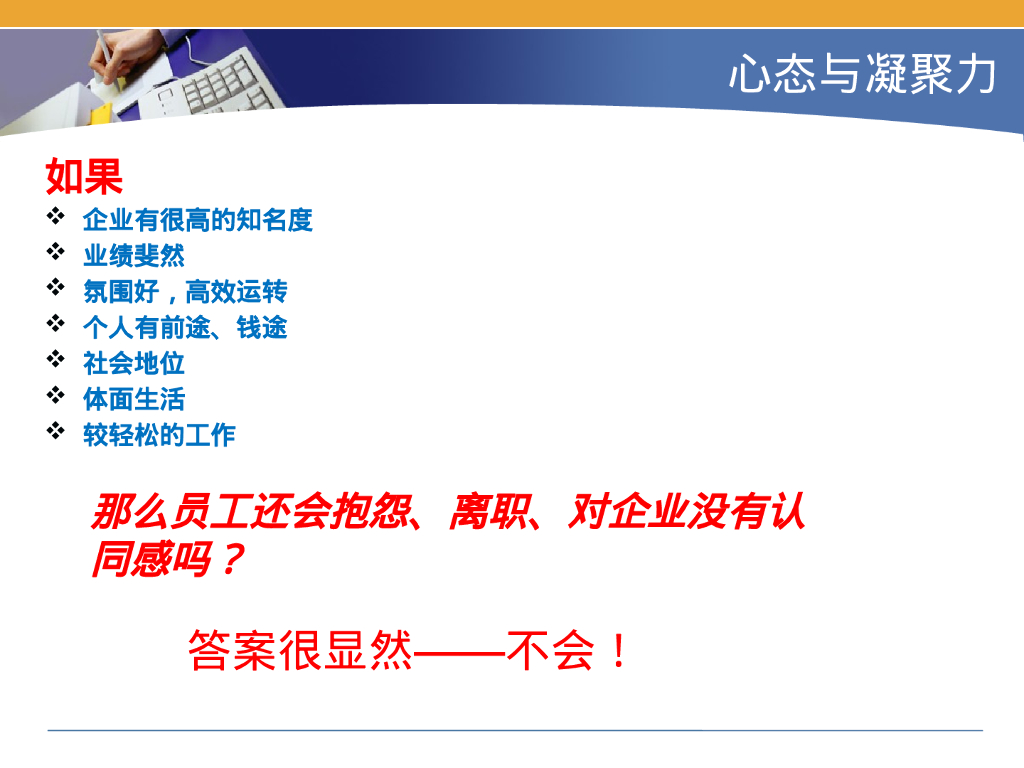 心态与凝聚力

如果

❖ 企业有很高的知名度
❖ 业绩斐然
❖ 氛围好，高效运转
❖ 个人有前途、钱途
❖ 社会地位
❖ 体面生活
❖ 较轻松的工作

那么员工还会抱怨、离职、对企业没有认同感吗？

答案很显然——不会！